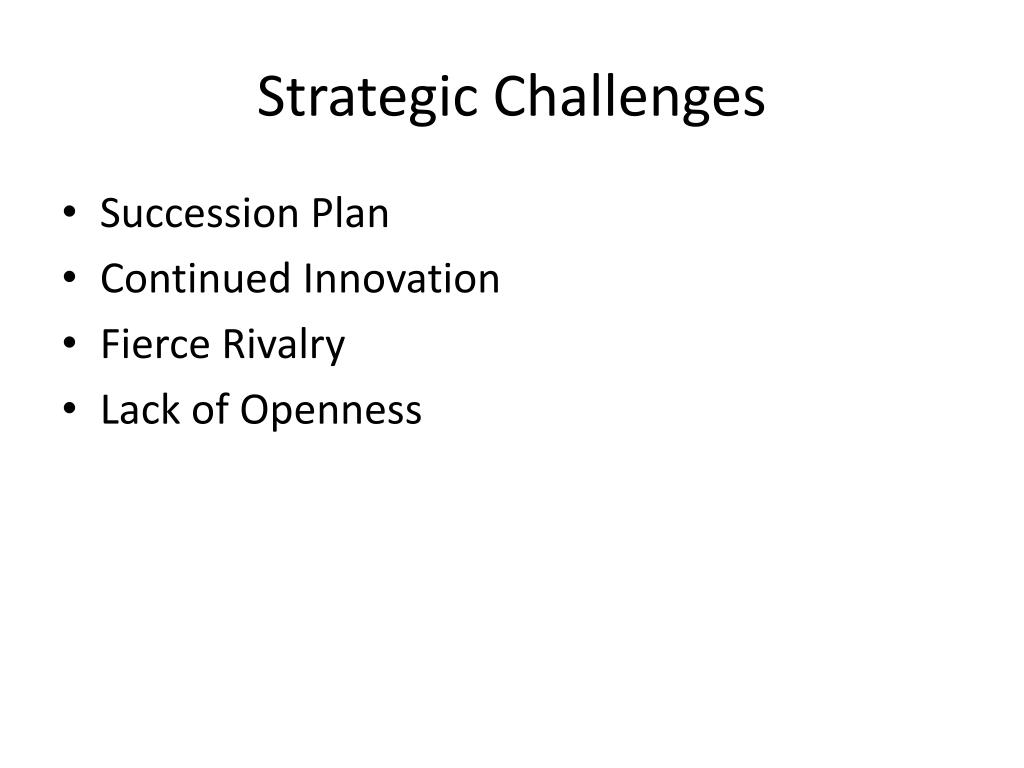 Strategic Challenges

• Succession Plan
• Continued Innovation
• Fierce Rivalry
• Lack of Openness